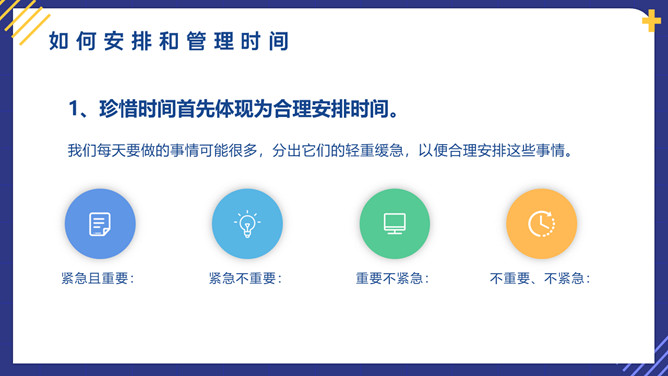 如何安排和管理时间

1、珍惜时间首先体现为合理安排时间。

我们每天要做的事情可能很多，分出它们的轻重缓急，以便合理安排这些事情。

紧急且重要：

紧急不重要：

重要不紧急：

不重要、不紧急：